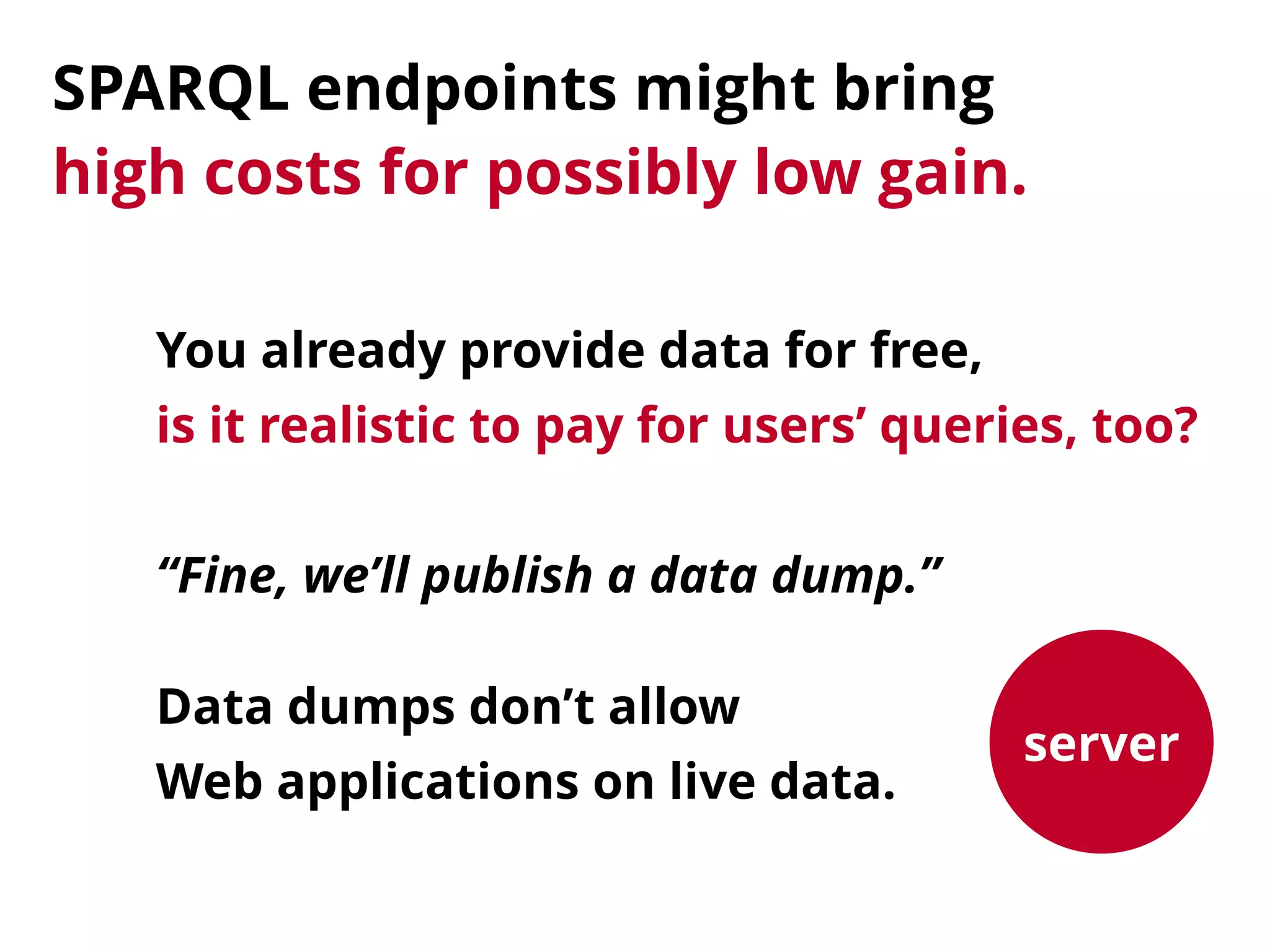 SPARQL endpoints might bring high costs for possibly low gain.

You already provide data for free, is it realistic to pay for users’ queries, too?

“Fine, we’ll publish a data dump.”

Data dumps don’t allow Web applications on live data.

server